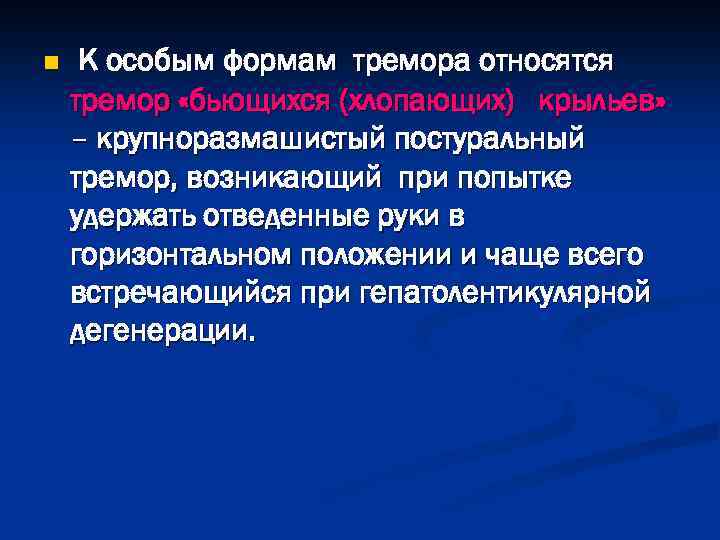 К особым формам тремора относятся тремор «бьющихся (хлопающих) крыльев» – крупноразмашистый постуральный тремор, возникающий при попытке удержать отведенные руки в горизонтальном положении и чаще всего встречающийся при гепатолентикулярной дегенерации.